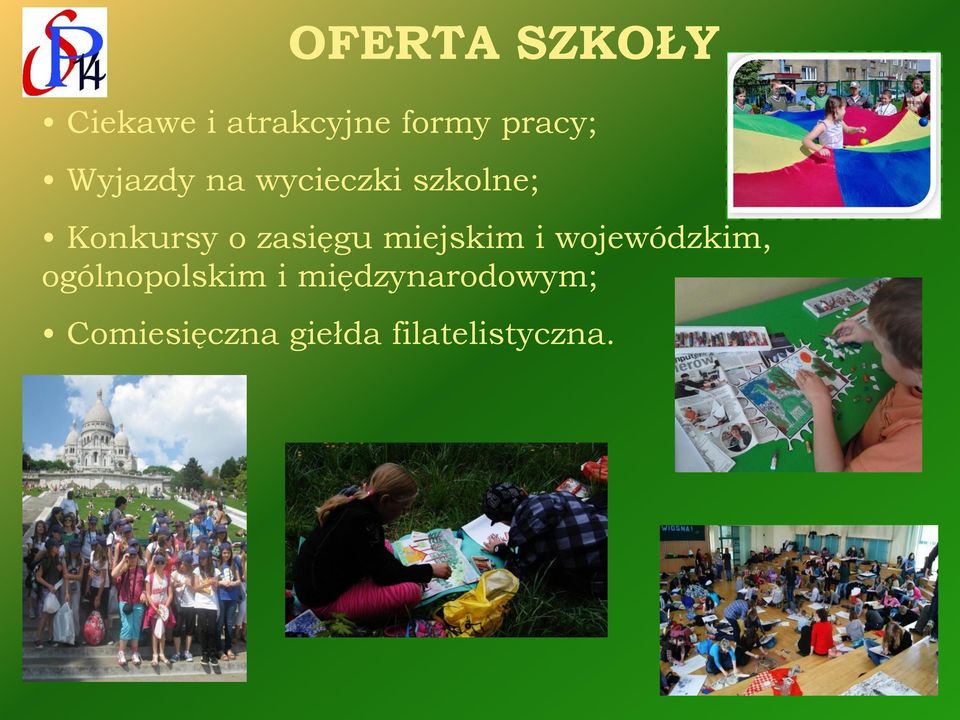 SP 14

OFERTA SZKOŁY

• Ciekawe i atrakcyjne formy pracy;

• Wyjazdy na wycieczki szkolne;

• Konkursy o zasięgu miejskim i wojewódzkim, ogólnopolskim i międzynarodowym;

• Comiesięczna giełda filatelistyczna.